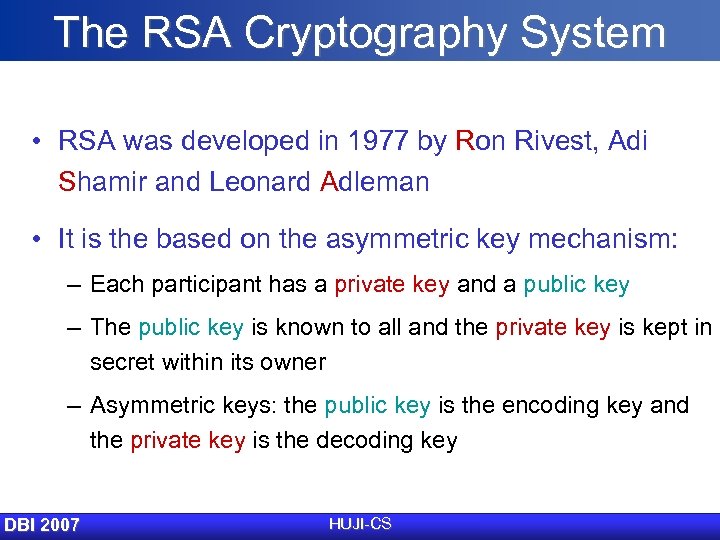 The RSA Cryptography System

• RSA was developed in 1977 by Ron Rivest, Adi Shamir and Leonard Adleman

• It is the based on the asymmetric key mechanism:

– Each participant has a private key and a public key

– The public key is known to all and the private key is kept in secret within its owner

– Asymmetric keys: the public key is the encoding key and the private key is the decoding key

DBI 2007

HUJI-CS